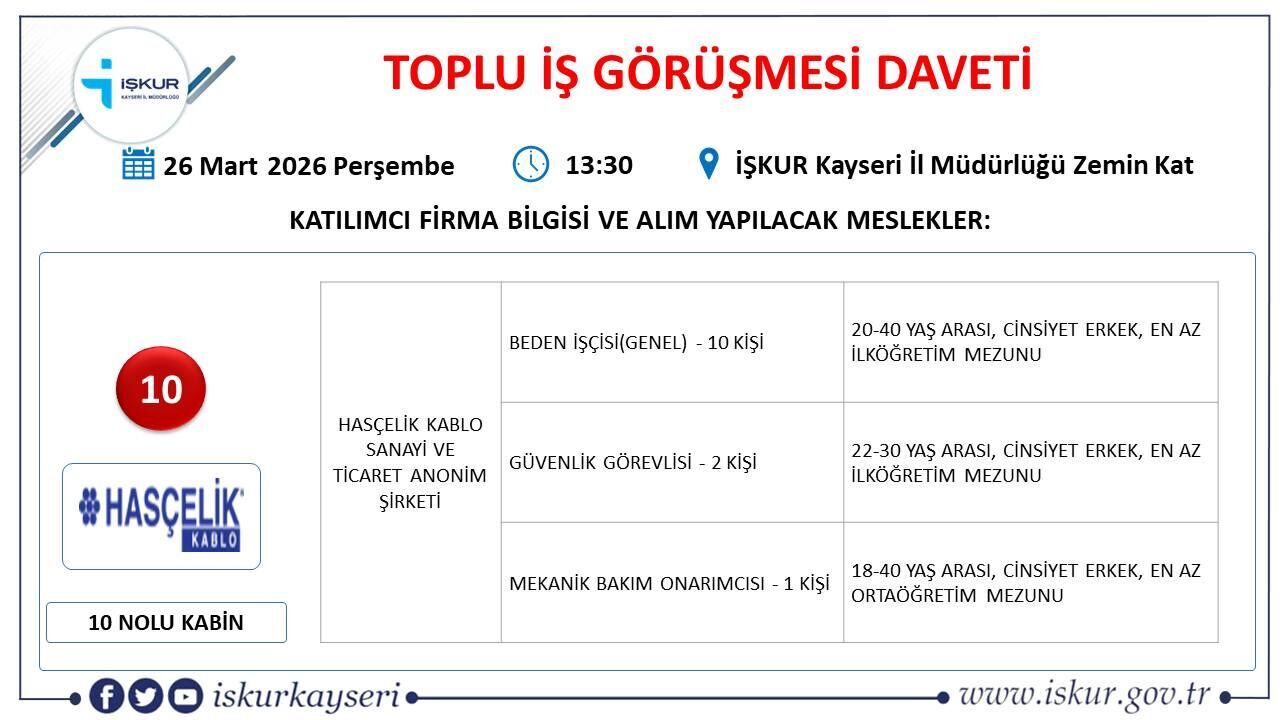 İŞKUR
KAYSERİ İL MÜDÜRLÜĞÜ

TOPLU İŞ GÖRÜŞMESİ DAVETİ

26 Mart 2026 Perşembe 13:30 İŞKUR Kayseri İl Müdürlüğü Zemin Kat

KATILIMCI FİRMA BİLGİSİ VE ALIM YAPILACAK MESLEKLER:

10

HASÇELİK KABLO

10 NOLU KABİN

| HASÇELİK KABLO SANAYİ VE TİCARET ANONİM ŞİRKETİ | BEDEN İŞÇİSİ(GENEL) - 10 KİŞİ | 20-40 YAŞ ARASI, CİNSİYET ERKEK, EN AZ İLKÖĞRETİM MEZUNU |
|---|---|---|
| | GÜVENLİK GÖREVLİSİ - 2 KİŞİ | 22-30 YAŞ ARASI, CİNSİYET ERKEK, EN AZ İLKÖĞRETİM MEZUNU |
| | MEKANİK BAKIM ONARIMCISI - 1 KİŞİ | 18-40 YAŞ ARASI, CİNSİYET ERKEK, EN AZ ORTAÖĞRETİM MEZUNU |

iskurkayseri

www.iskur.gov.tr